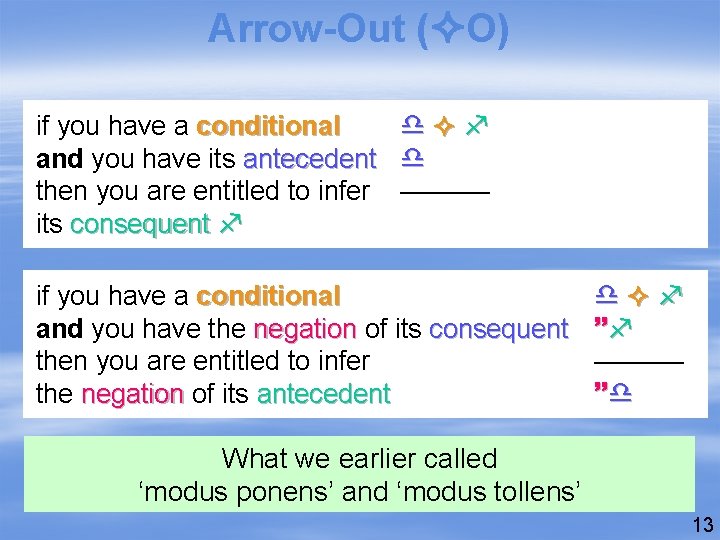 Arrow-Out (✧O)

if you have a conditional ♎ ✧ ♐
and you have its antecedent ♎
then you are entitled to infer ———
its consequent ♐

if you have a conditional ♎ ✧ ♐
and you have the negation of its consequent ”♐
then you are entitled to infer ———
the negation of its antecedent ”♎

What we earlier called
‘modus ponens’ and ‘modus tollens’

13